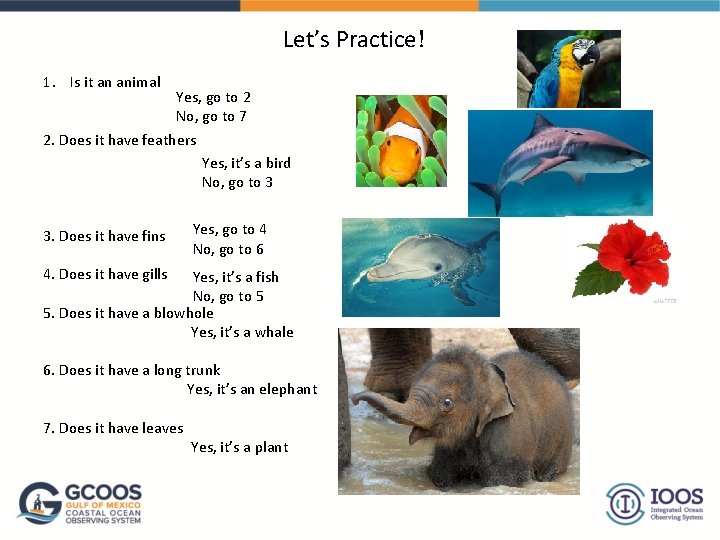 Let's Practice!

1. Is it an animal
Yes, go to 2
No, go to 7

2. Does it have feathers
Yes, it's a bird
No, go to 3

3. Does it have fins
Yes, go to 4
No, go to 6

4. Does it have gills
Yes, it's a fish
No, go to 5

5. Does it have a blowhole
Yes, it's a whale

6. Does it have a long trunk
Yes, it's an elephant

7. Does it have leaves
Yes, it's a plant

GCOOS
GULF OF MEXICO
COASTAL OCEAN
OBSERVING SYSTEM

IOOS
Integrated Ocean
Observing System